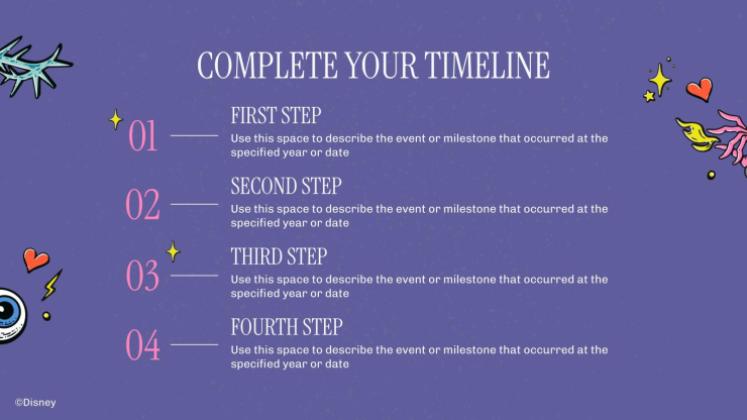 COMPLETE YOUR TIMELINE

01

FIRST STEP
Use this space to describe the event or milestone that occurred at the specified year or date

02

SECOND STEP
Use this space to describe the event or milestone that occurred at the specified year or date

03

THIRD STEP
Use this space to describe the event or milestone that occurred at the specified year or date

04

FOURTH STEP
Use this space to describe the event or milestone that occurred at the specified year or date

©Disney